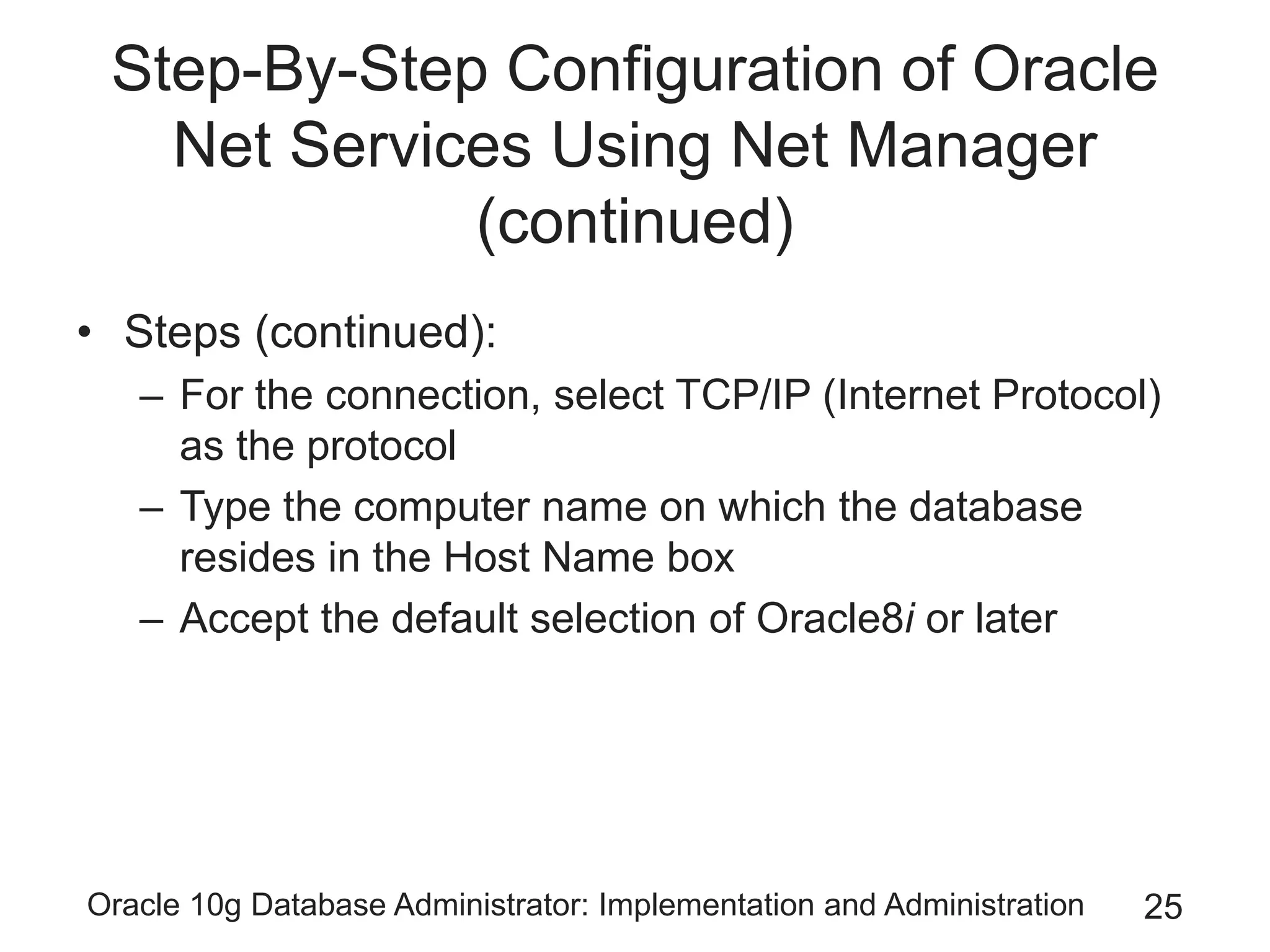 Step-By-Step Configuration of Oracle Net Services Using Net Manager (continued)

• Steps (continued):
– For the connection, select TCP/IP (Internet Protocol) as the protocol
– Type the computer name on which the database resides in the Host Name box
– Accept the default selection of Oracle8i or later

Oracle 10g Database Administrator: Implementation and Administration 25